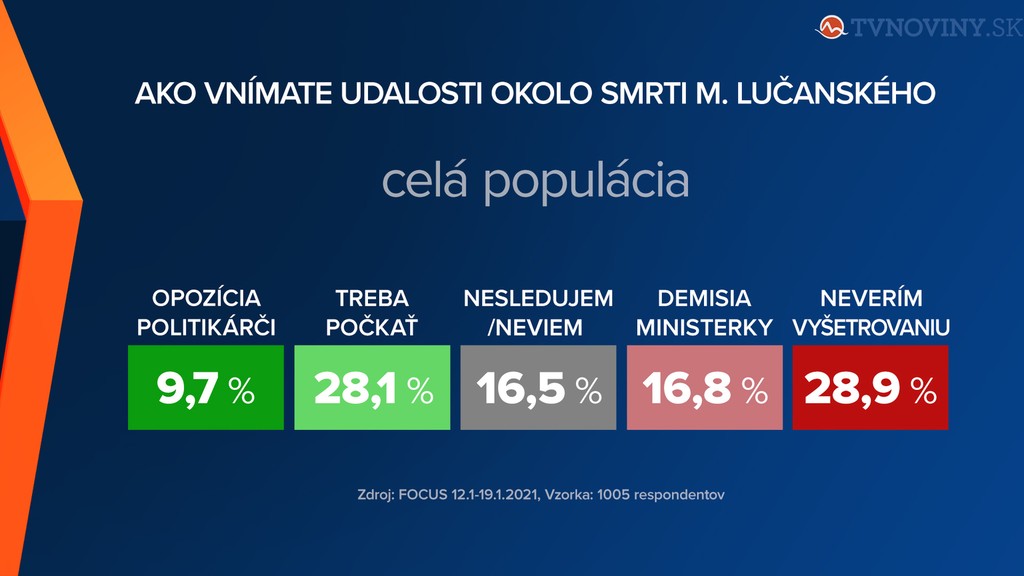 TVNOVINY.SK

AKO VNÍMATE UDALOSTI OKOLO SMRTI M. LUČANSKÉHO

celá populácia

| OPOZÍCIA POLITIKÁRČI | TREBA POČKAŤ | NESLEDUJEM /NEVIEM | DEMISIA MINISTERKY | NEVERÍM VYŠETROVANIU |
|---|---|---|---|---|
| 9,7 % | 28,1 % | 16,5 % | 16,8 % | 28,9 % |

Zdroj: FOCUS 12.1-19.1.2021, Vzorka: 1005 respondentov